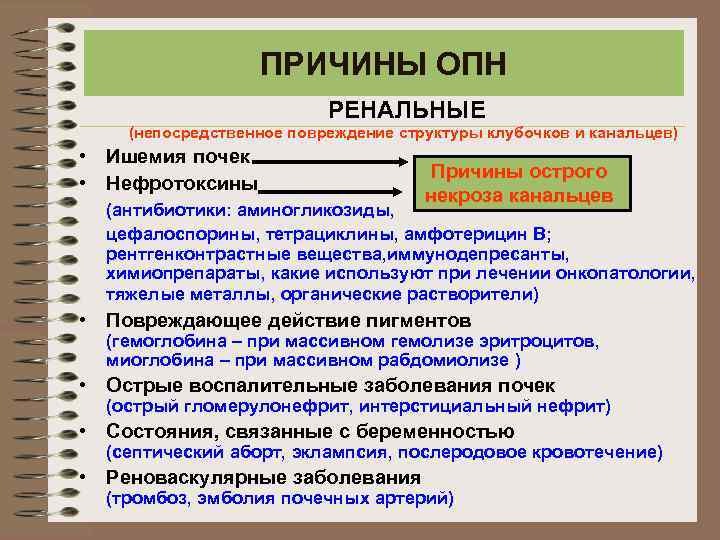 ПРИЧИНЫ ОПН

РЕНАЛЬНЫЕ

(непосредственное повреждение структуры клубочков и канальцев)

• Ишемия почек

• Нефротоксины

Причины острого некроза канальцев

(антибиотики: аминогликозиды, цефалоспорины, тетрациклины, амфотерицин В; рентгенконтрастные вещества,иммунодепресанты, химиопрепараты, какие используют при лечении онкопатологии, тяжелые металлы, органические растворители)

• Повреждающее действие пигментов (гемоглобина – при массивном гемолизе эритроцитов, миоглобина – при массивном рабдомиолизе )

• Острые воспалительные заболевания почек (острый гломерулонефрит, интерстициальный нефрит)

• Состояния, связанные с беременностью (септический аборт, эклампсия, послеродовое кровотечение)

• Реноваскулярные заболевания (тромбоз, эмболия почечных артерий)